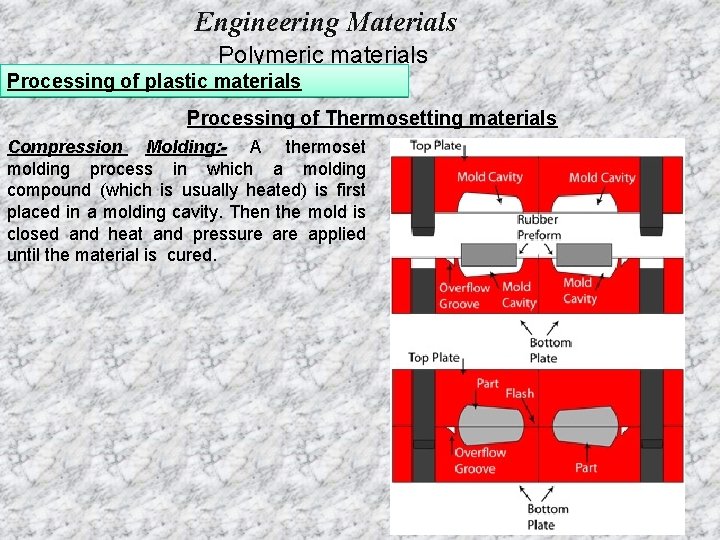 Engineering Materials

Polymeric materials

Processing of plastic materials

Processing of Thermosetting materials

Compression Molding:- A thermoset molding process in which a molding compound (which is usually heated) is first placed in a molding cavity. Then the mold is closed and heat and pressure are applied until the material is cured.

Top Plate
Mold Cavity
Mold Cavity
Rubber Preform
Overflow Groove
Mold Cavity
Mold Cavity
Bottom Plate

Top Plate
Part
Flash
Overflow Groove
Part
Bottom Plate